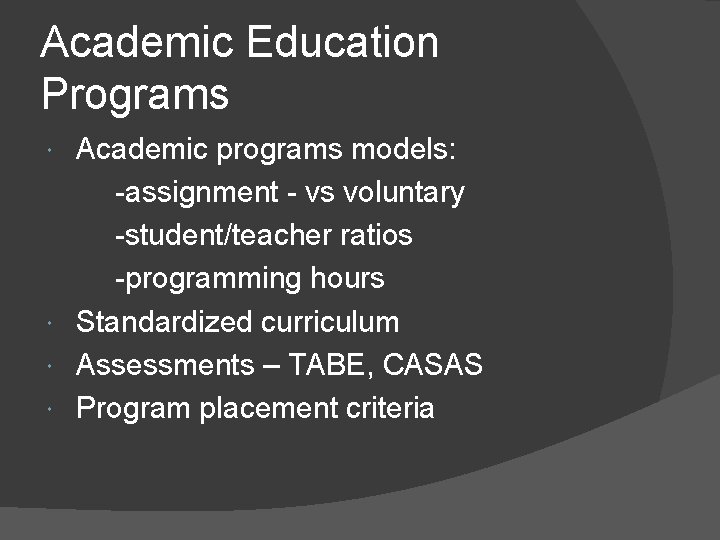 Academic Education Programs

Academic programs models:
-assignment - vs voluntary
-student/teacher ratios
-programming hours
Standardized curriculum
Assessments – TABE, CASAS
Program placement criteria